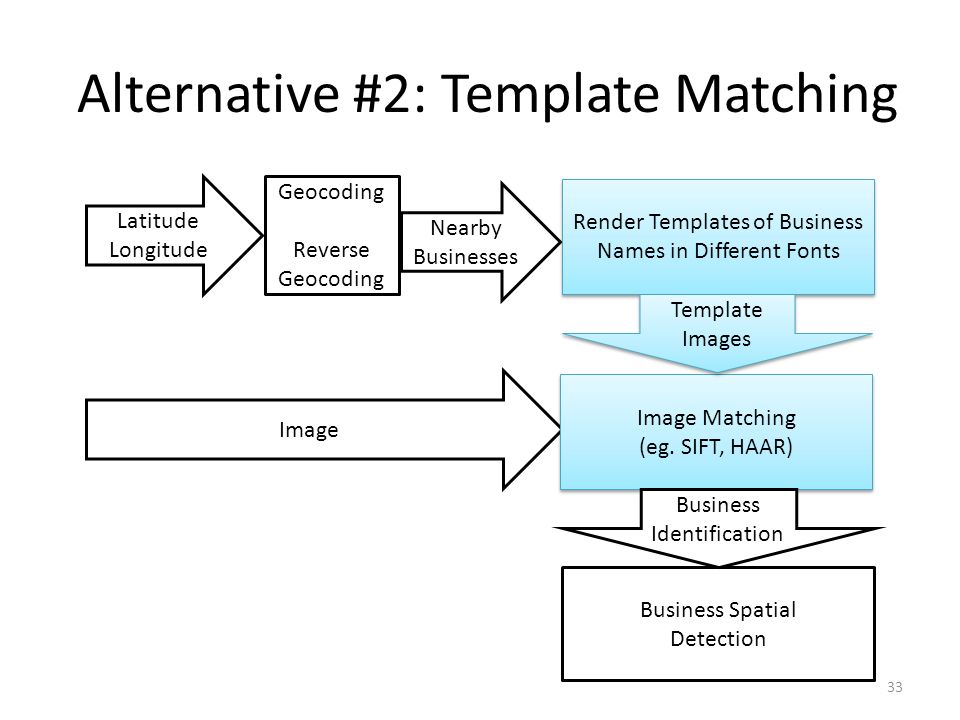 Alternative #2: Template Matching

Latitude
Longitude

Geocoding

Reverse
Geocoding

Nearby
Businesses

Render Templates of Business Names in Different Fonts

Template
Images

Image

Image Matching
(eg. SIFT, HAAR)

Business
Identification

Business Spatial
Detection

33